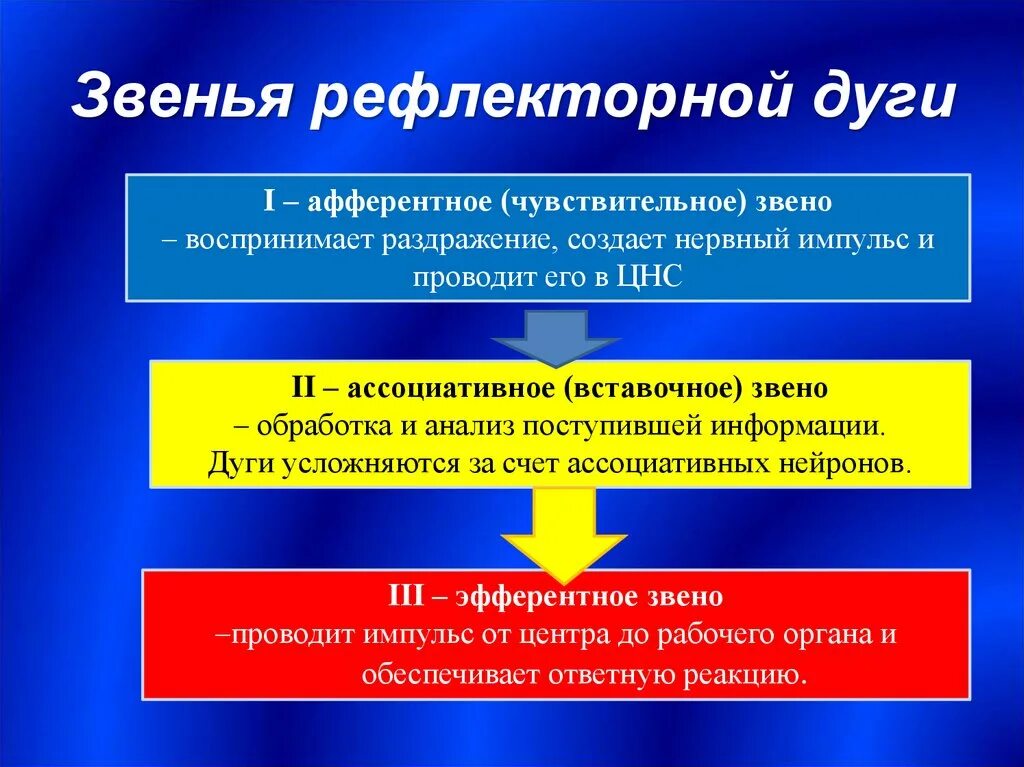 Звенья рефлекторной дуги

I – афферентное (чувствительное) звено
– воспринимает раздражение, создает нервный импульс и проводит его в ЦНС

II – ассоциативное (вставочное) звено
– обработка и анализ поступившей информации.
Дуги усложняются за счет ассоциативных нейронов.

III – эфферентное звено
–проводит импульс от центра до рабочего органа и обеспечивает ответную реакцию.